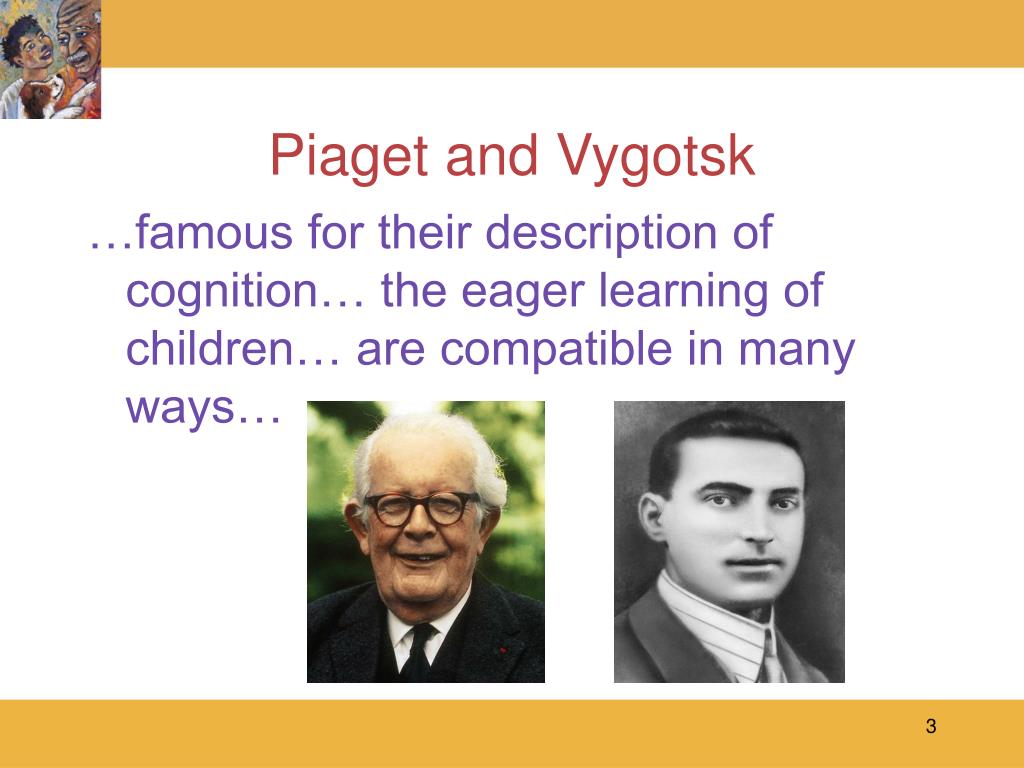 Piaget and Vygotsk

…famous for their description of cognition… the eager learning of children… are compatible in many ways…

3